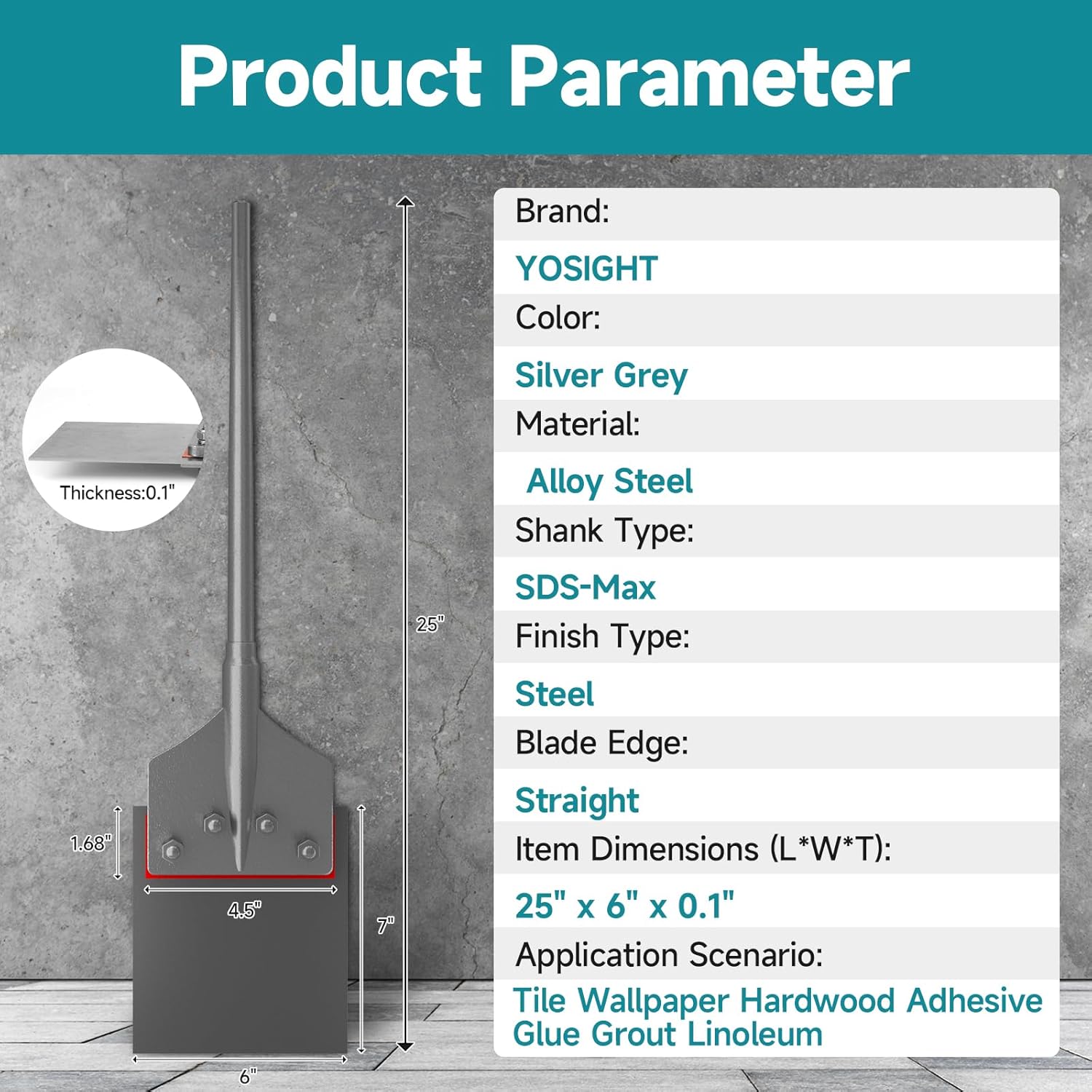 Product Parameter

Thickness:0.1"

25"

1.68"

4.5"

7"

6"

Brand:

YOSIGHT

Color:

Silver Grey

Material:

Alloy Steel

Shank Type:

SDS-Max

Finish Type:

Steel

Blade Edge:

Straight

Item Dimensions (L*W*T):

25" x 6" x 0.1"

Application Scenario:

Tile Wallpaper Hardwood Adhesive Glue Grout Linoleum